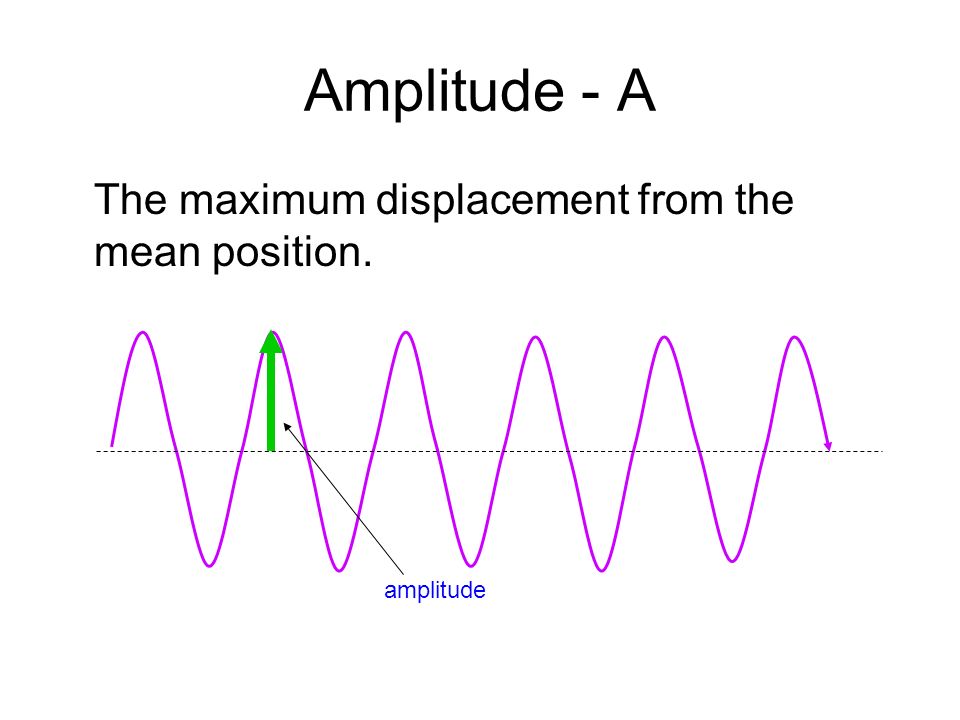 Amplitude - A

The maximum displacement from the mean position.

amplitude